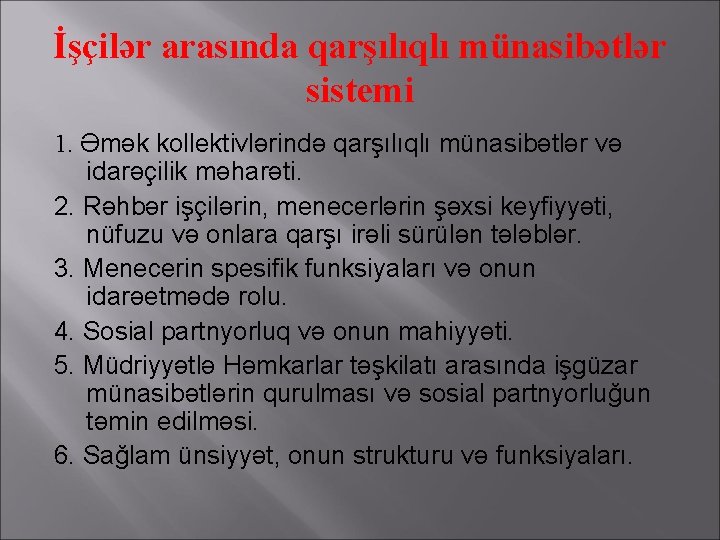 İşçilər arasında qarşılıqlı münasibətlər sistemi

1. Əmək kollektivlərində qarşılıqlı münasibətlər və idarəçilik məharəti.

2. Rəhbər işçilərin, menecerlərin şəxsi keyfiyyəti, nüfuzu və onlara qarşı irəli sürülən tələblər.

3. Menecerin spesifik funksiyaları və onun idarəetmədə rolu.

4. Sosial partnyorluq və onun mahiyyəti.

5. Müdriyyətlə Həmkarlar təşkilatı arasında işgüzar münasibətlərin qurulması və sosial partnyorluğun təmin edilməsi.

6. Sağlam ünsiyyət, onun strukturu və funksiyaları.